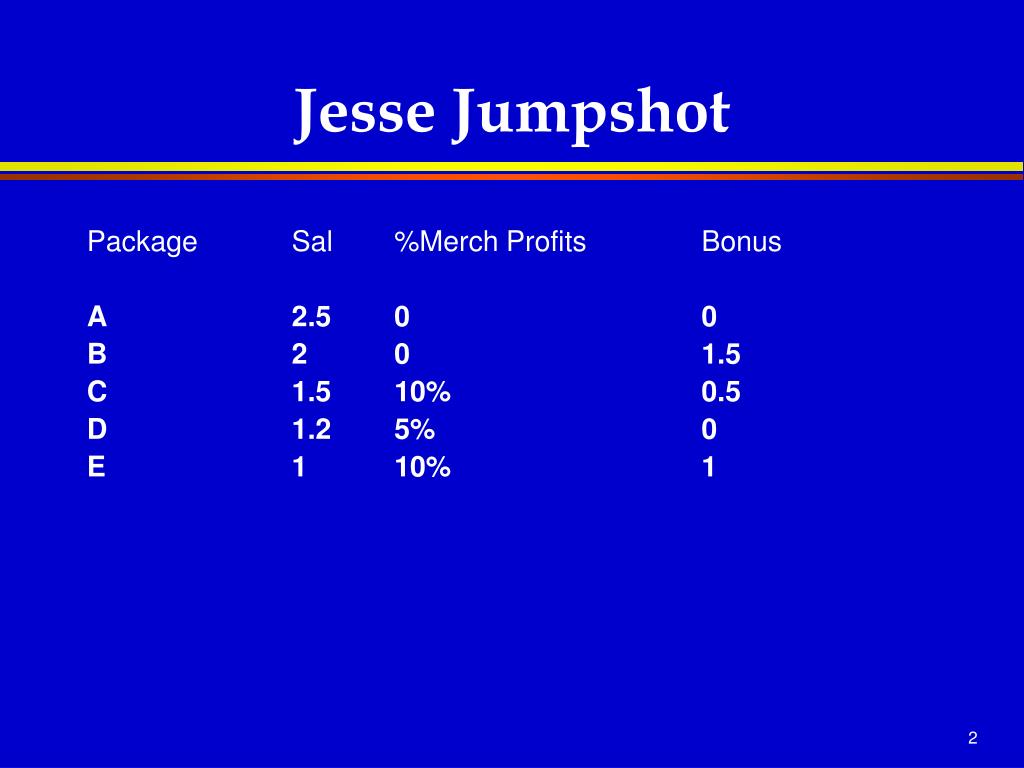 Jesse Jumpshot

| Package | Sal | %Merch Profits | Bonus |
|---|---|---|---|
| A | 2.5 | 0 | 0 |
| B | 2 | 0 | 1.5 |
| C | 1.5 | 10% | 0.5 |
| D | 1.2 | 5% | 0 |
| E | 1 | 10% | 1 |

2